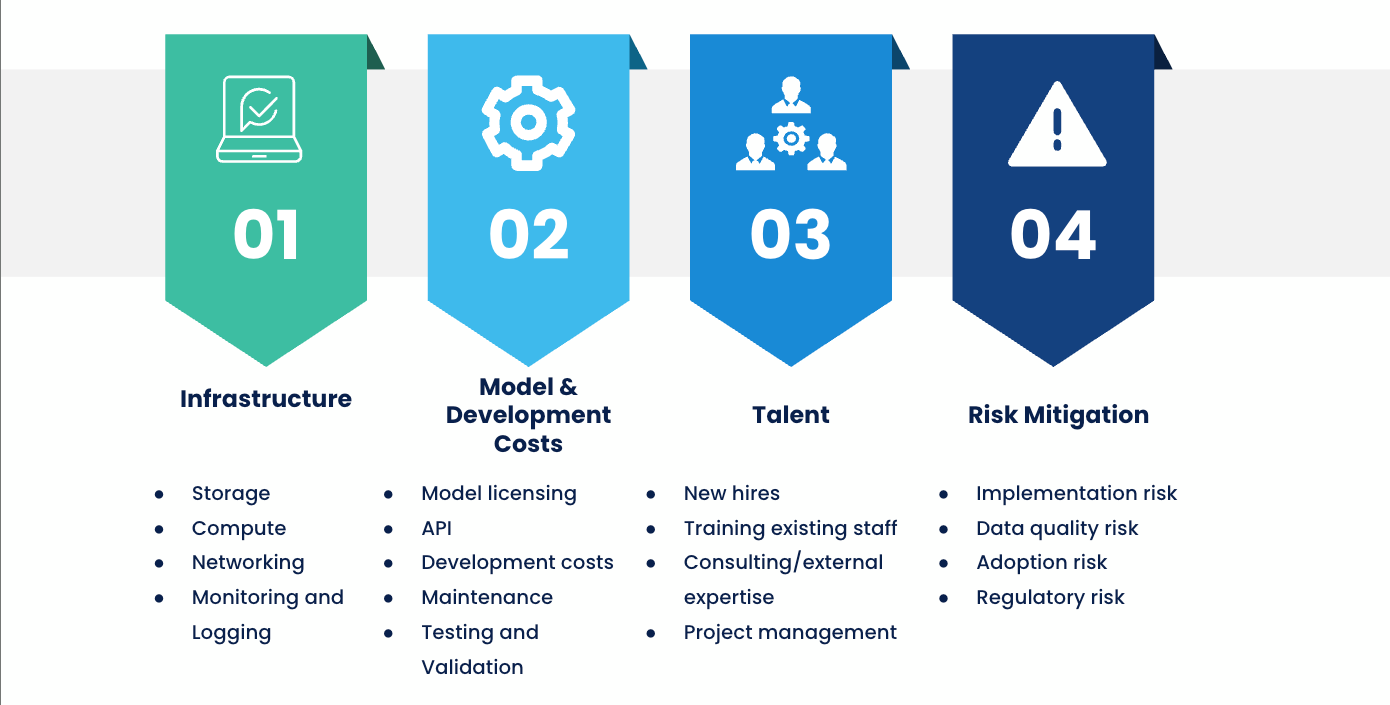 01

Infrastructure

- Storage
- Compute
- Networking
- Monitoring and Logging

02

Model & Development Costs

- Model licensing
- API
- Development costs
- Maintenance
- Testing and Validation

03

Talent

- New hires
- Training existing staff
- Consulting/external expertise
- Project management

04

Risk Mitigation

- Implementation risk
- Data quality risk
- Adoption risk
- Regulatory risk